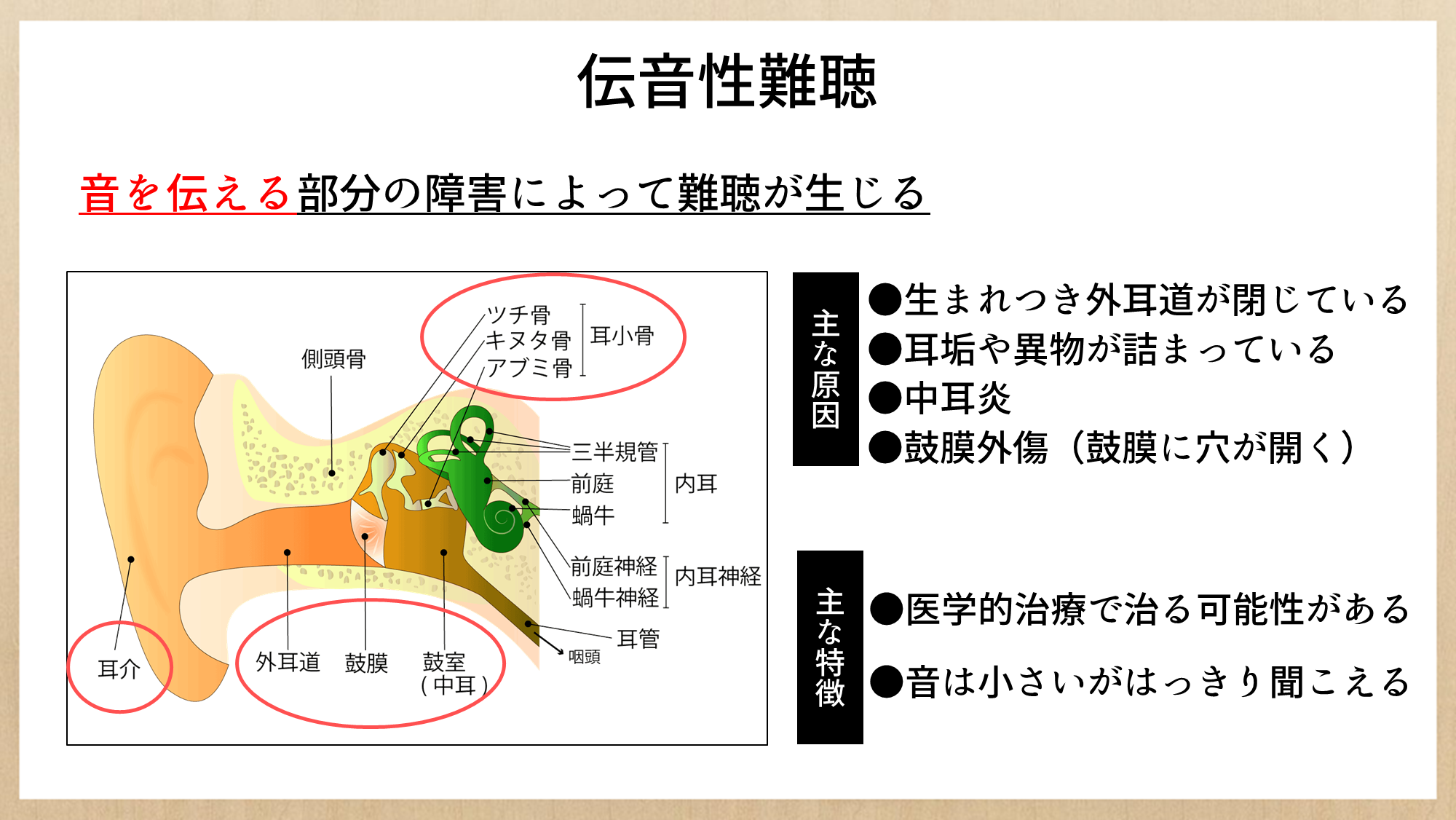 伝音性難聴

音を伝える部分の障害によって難聴が生じる

ツチ骨
キヌタ骨
アブミ骨
耳小骨
側頭骨
三半規管
前庭
蝸牛
内耳
前庭神経
蝸牛神経
内耳神経
耳管
咽頭
耳介
外耳道
鼓膜
鼓室
(中耳)

主な原因
●生まれつき外耳道が閉じている
●耳垢や異物が詰まっている
●中耳炎
●鼓膜外傷（鼓膜に穴が開く）

主な特徴
●医学的治療で治る可能性がある
●音は小さいがはっきり聞こえる